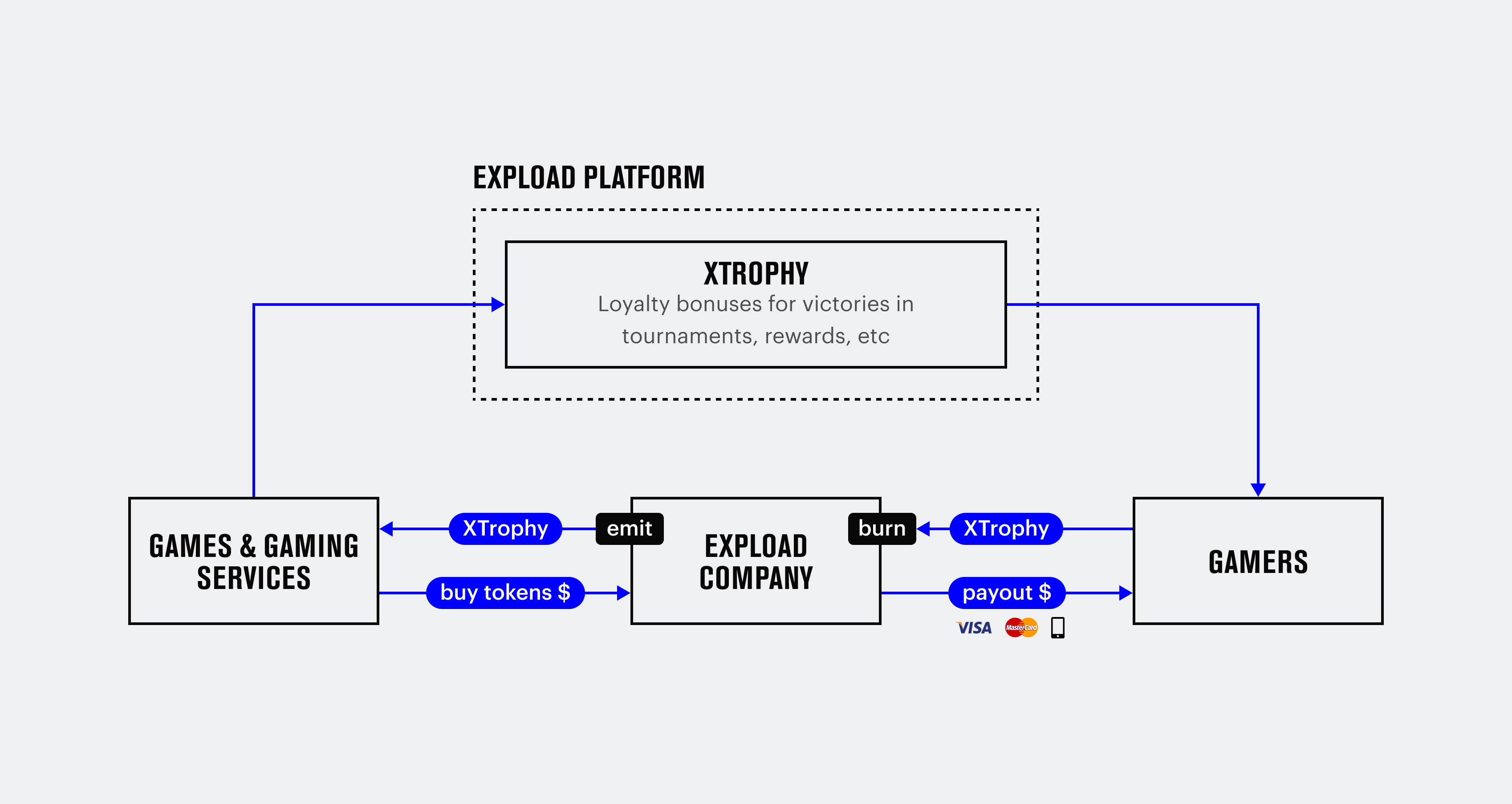 EXPLOAD PLATFORM

XTROPHY
Loyalty bonuses for victories in tournaments, rewards, etc

GAMES & GAMING SERVICES

XTrophy

emit

buy tokens $

EXPLOAD COMPANY

burn

XTrophy

payout $

VISA

MasterCard

GAMERS